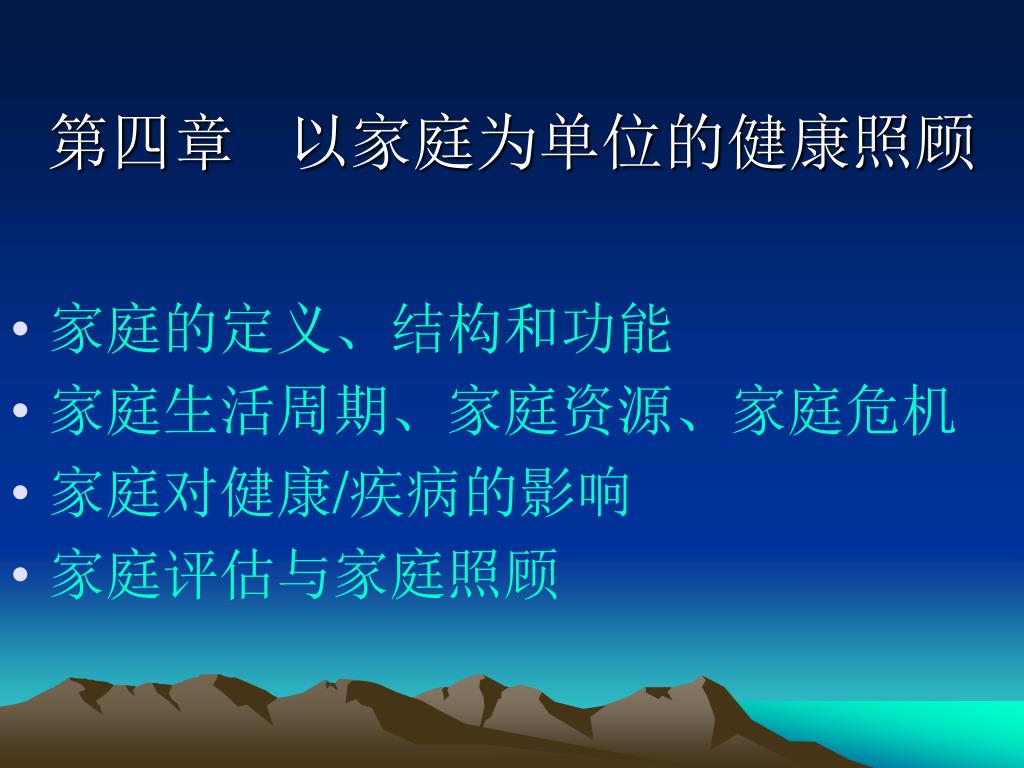 第四章　以家庭为单位的健康照顾

• 家庭的定义、结构和功能
• 家庭生活周期、家庭资源、家庭危机
• 家庭对健康/疾病的影响
• 家庭评估与家庭照顾